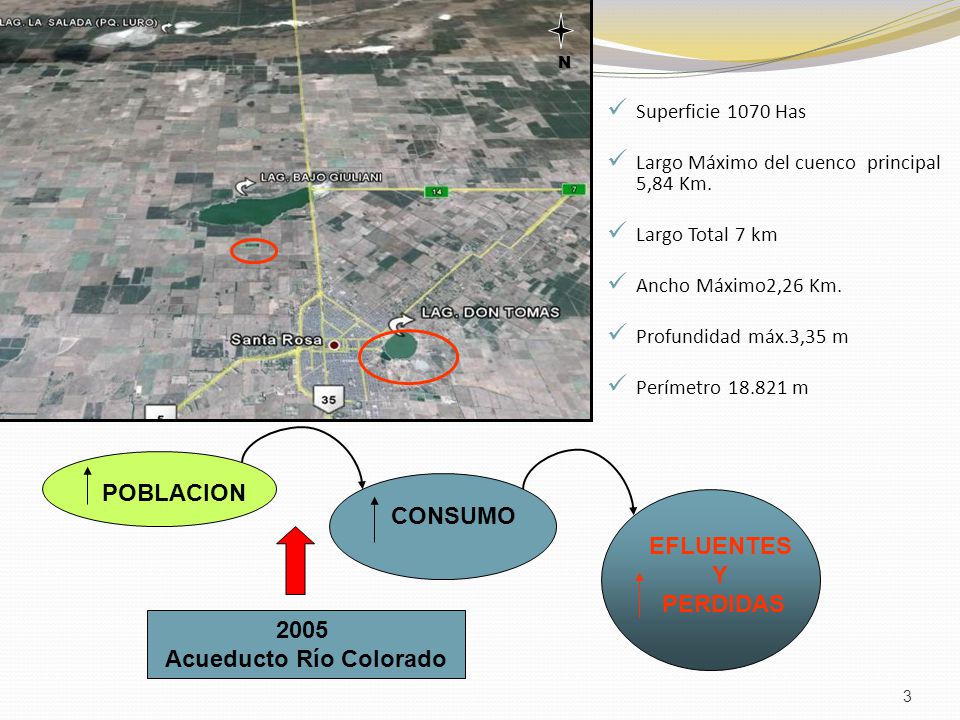 LAG. LA SALADA (PQ. LURO)

N

LAG. BAJO GIULIANI

14

7

LAG. DON TOMAS

Santa Rosa

35

5

Superficie 1070 Has

Largo Máximo del cuenco principal 5,84 Km.

Largo Total 7 km

Ancho Máximo2,26 Km.

Profundidad máx.3,35 m

Perímetro 18.821 m

POBLACION

CONSUMO

EFLUENTES Y PERDIDAS

2005
Acueducto Río Colorado

3